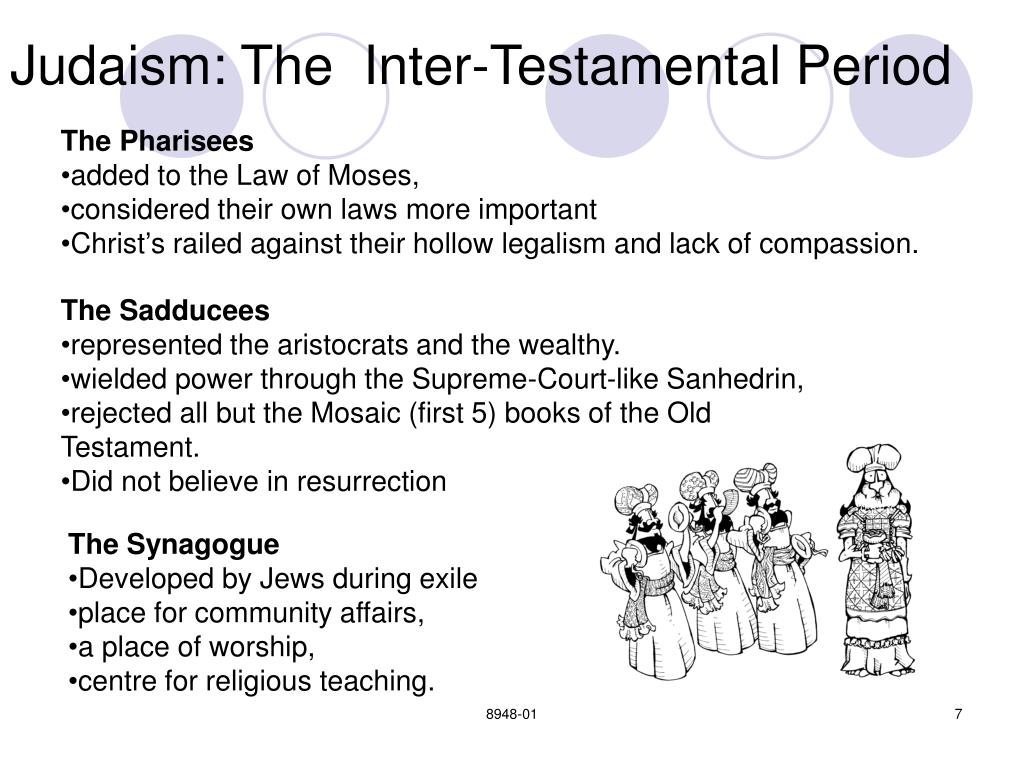 Judaism: The Inter-Testamental Period

The Pharisees
•added to the Law of Moses,
•considered their own laws more important
•Christ's railed against their hollow legalism and lack of compassion.

The Sadducees
•represented the aristocrats and the wealthy.
•wielded power through the Supreme-Court-like Sanhedrin,
•rejected all but the Mosaic (first 5) books of the Old Testament.
•Did not believe in resurrection

The Synagogue
•Developed by Jews during exile
•place for community affairs,
•a place of worship,
•centre for religious teaching.

8948-01

7